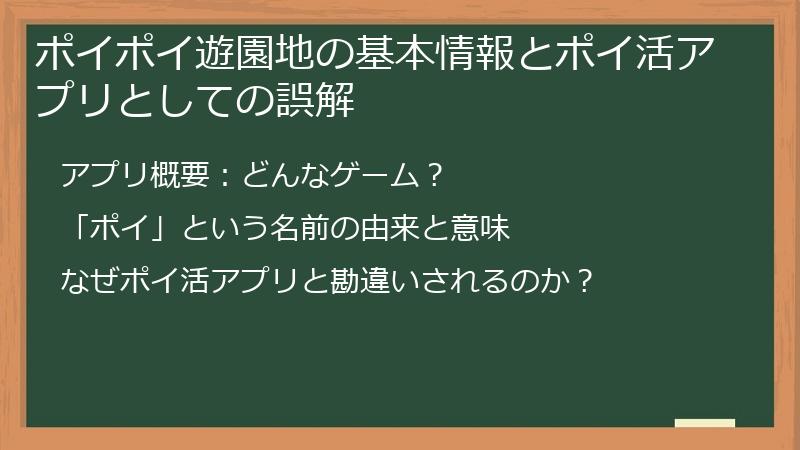 ポイポイ遊園地の基本情報とポイ活アプリとしての誤解

アプリ概要：どんなゲーム？

「ポイ」という名前の由来と意味

なぜポイ活アプリと勘違いされるのか？